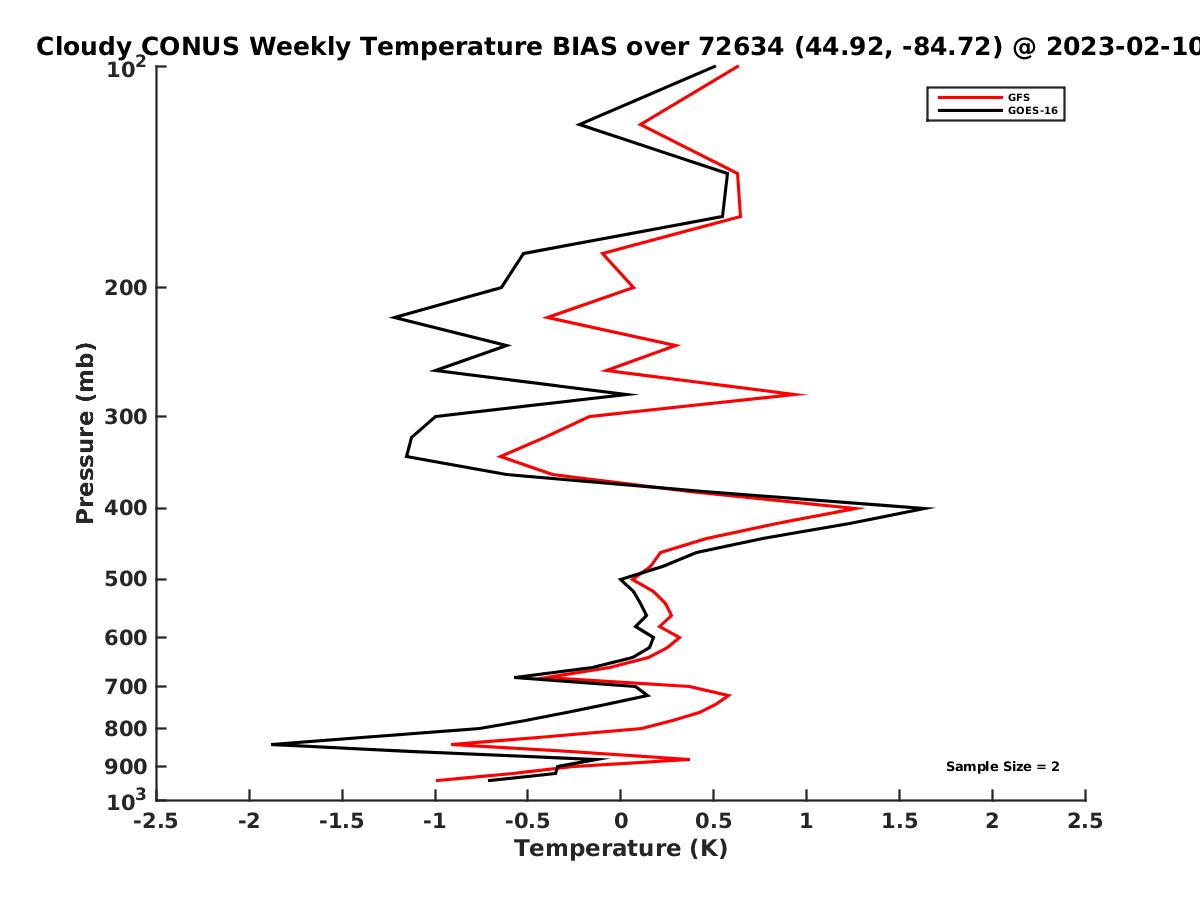 Cloudy CONUS Weekly Temperature BIAS over 72634 (44.92, -84.72) @ 2023-02-10

GFS
GOES-16

Pressure (mb)

$10^2$
200
300
400
500
600
700
800
900
$10^3$

Sample Size = 2

-2.5 -2 -1.5 -1 -0.5 0 0.5 1 1.5 2 2.5

Temperature (K)